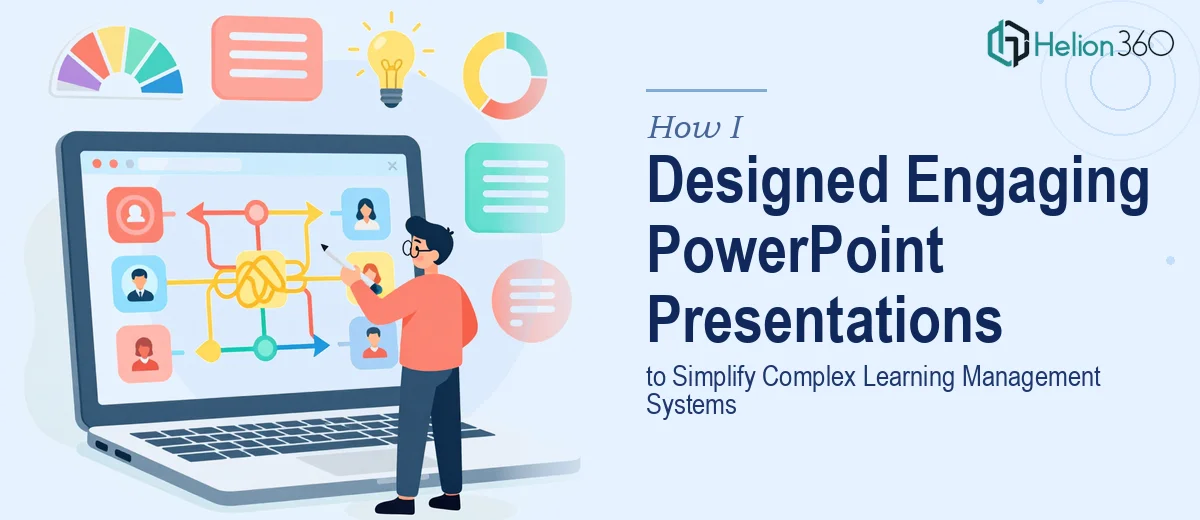 Helion360

How I
Designed Engaging PowerPoint Presentations
to Simplify Complex Learning Management Systems